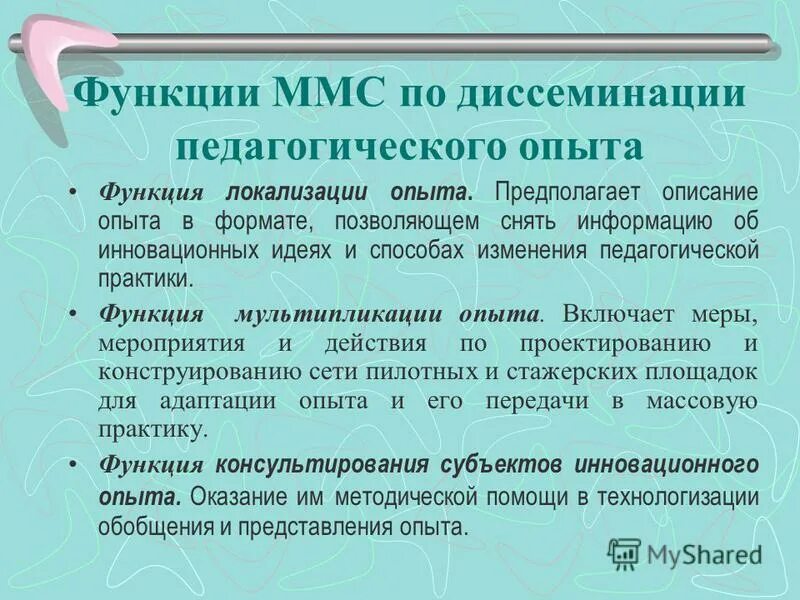 Функции ММС по диссеминации педагогического опыта

• Функция локализации опыта. Предполагает описание опыта в формате, позволяющем снять информацию об инновационных идеях и способах изменения педагогической практики.

• Функция мультипликации опыта. Включает меры, мероприятия и действия по проектированию и конструированию сети пилотных и стажерских площадок для адаптации опыта и его передачи в массовую практику.

• Функция консультирования субъектов инновационного опыта. Оказание им методической помощи в технологизации обобщения и представления опыта.

MyShared